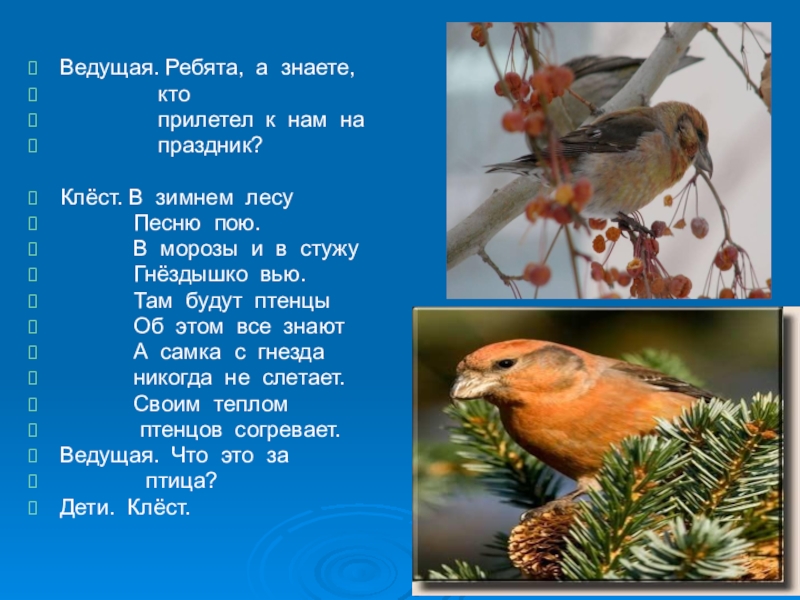 Ведущая. Ребята, а знаете,
кто
прилетел к нам на
праздник?

Клёст. В зимнем лесу
Песню пою.
В морозы и в стужу
Гнёздышко вью.
Там будут птенцы
Об этом все знают
А самка с гнезда
никогда не слетает.
Своим теплом
птенцов согревает.
Ведущая. Что это за
птица?
Дети. Клёст.